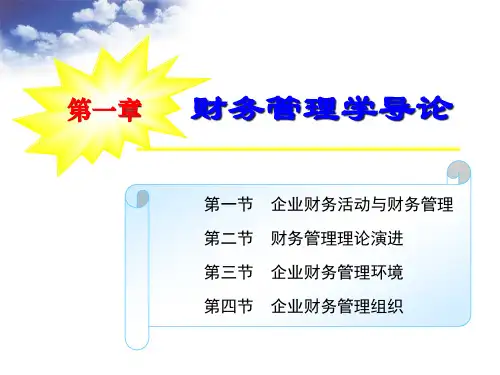 第一章 财务管理学导论

第一节 企业财务活动与财务管理
第二节 财务管理理论演进
第三节 企业财务管理环境
第四节 企业财务管理组织